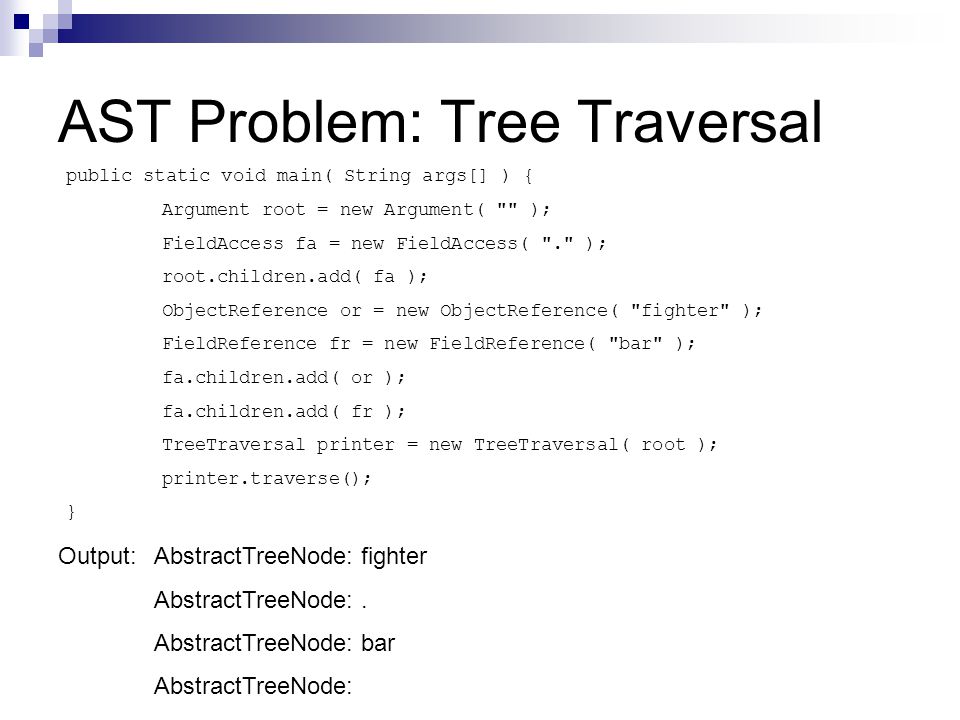 AST Problem: Tree Traversal

public static void main( String args[] ) {
Argument root = new Argument( "" );
FieldAccess fa = new FieldAccess( "." );
root.children.add( fa );
ObjectReference or = new ObjectReference( "fighter" );
FieldReference fr = new FieldReference( "bar" );
fa.children.add( or );
fa.children.add( fr );
TreeTraversal printer = new TreeTraversal( root );
printer.traverse();
}

Output: AbstractTreeNode: fighter
AbstractTreeNode: .
AbstractTreeNode: bar
AbstractTreeNode: